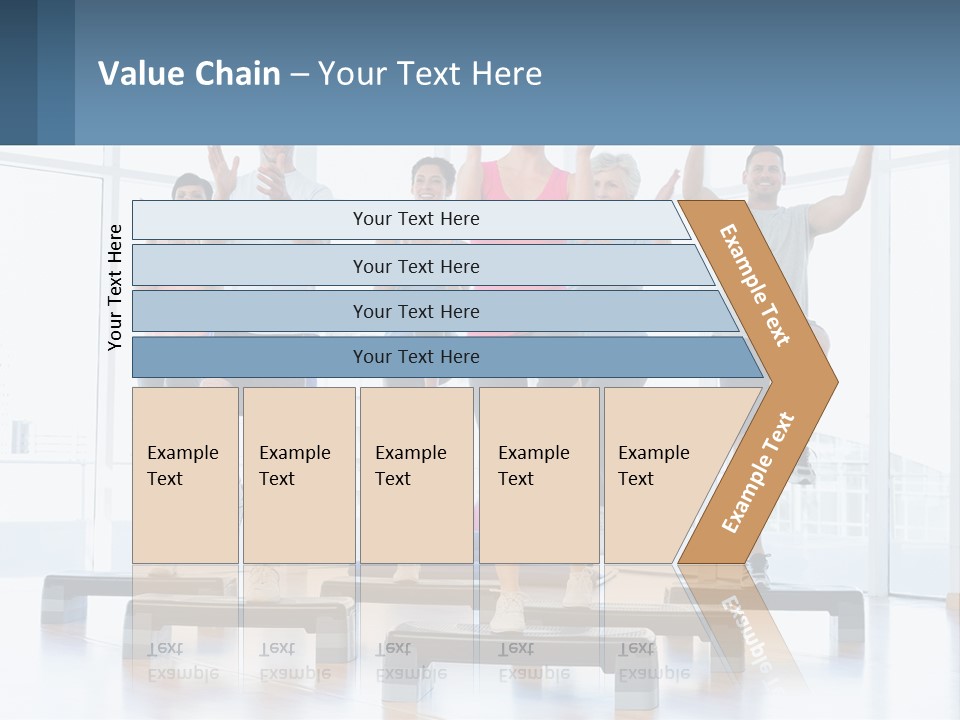 Value Chain – Your Text Here

Your Text Here

Your Text Here

Your Text Here

Your Text Here

Your Text Here

Example Text

Example Text

Example Text

Example Text

Example Text

Example Text

Example Text